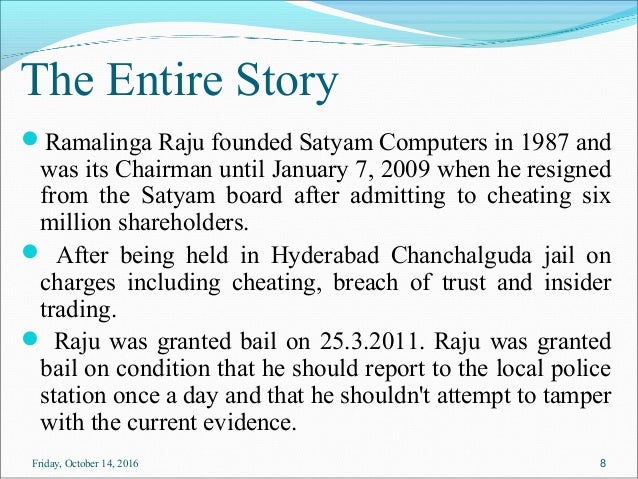 The Entire Story

Ramalinga Raju founded Satyam Computers in 1987 and was its Chairman until January 7, 2009 when he resigned from the Satyam board after admitting to cheating six million shareholders.

After being held in Hyderabad Chanchalguda jail on charges including cheating, breach of trust and insider trading.

Raju was granted bail on 25.3.2011. Raju was granted bail on condition that he should report to the local police station once a day and that he shouldn't attempt to tamper with the current evidence.

Friday, October 14, 2016

8